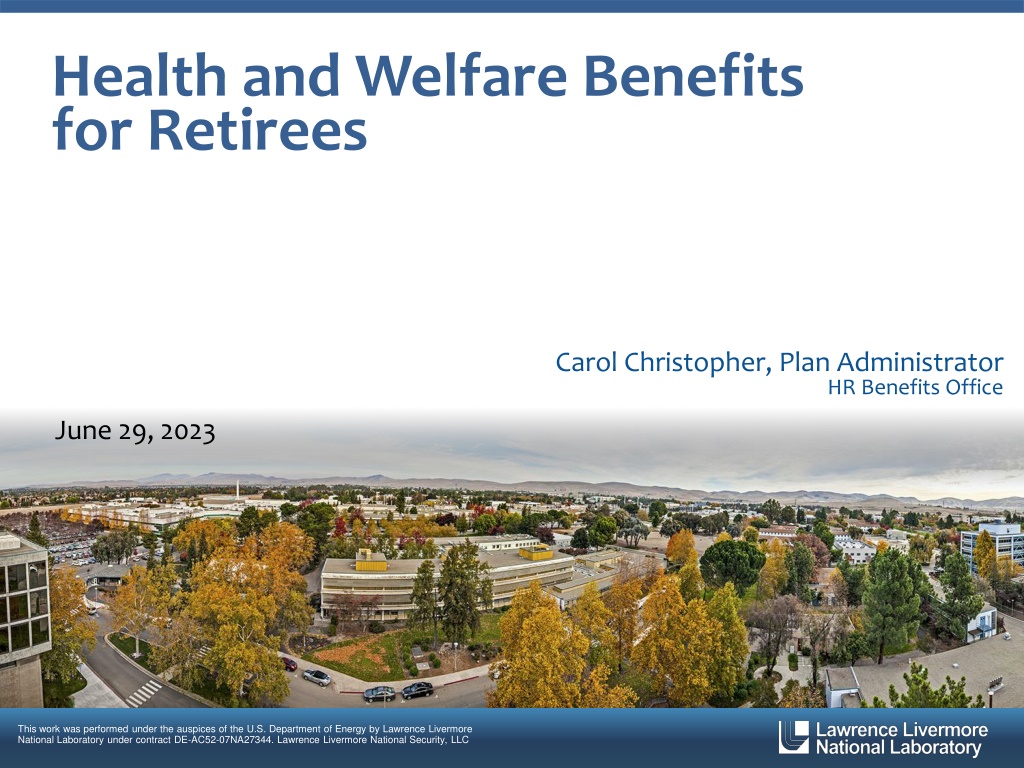 Health and Welfare Benefits for Retirees

Carol Christopher, Plan Administrator
HR Benefits Office

June 29, 2023

This work was performed under the auspices of the U.S. Department of Energy by Lawrence Livermore National Laboratory under contract DE-AC52-07NA27344. Lawrence Livermore National Security, LLC

Lawrence Livermore National Laboratory